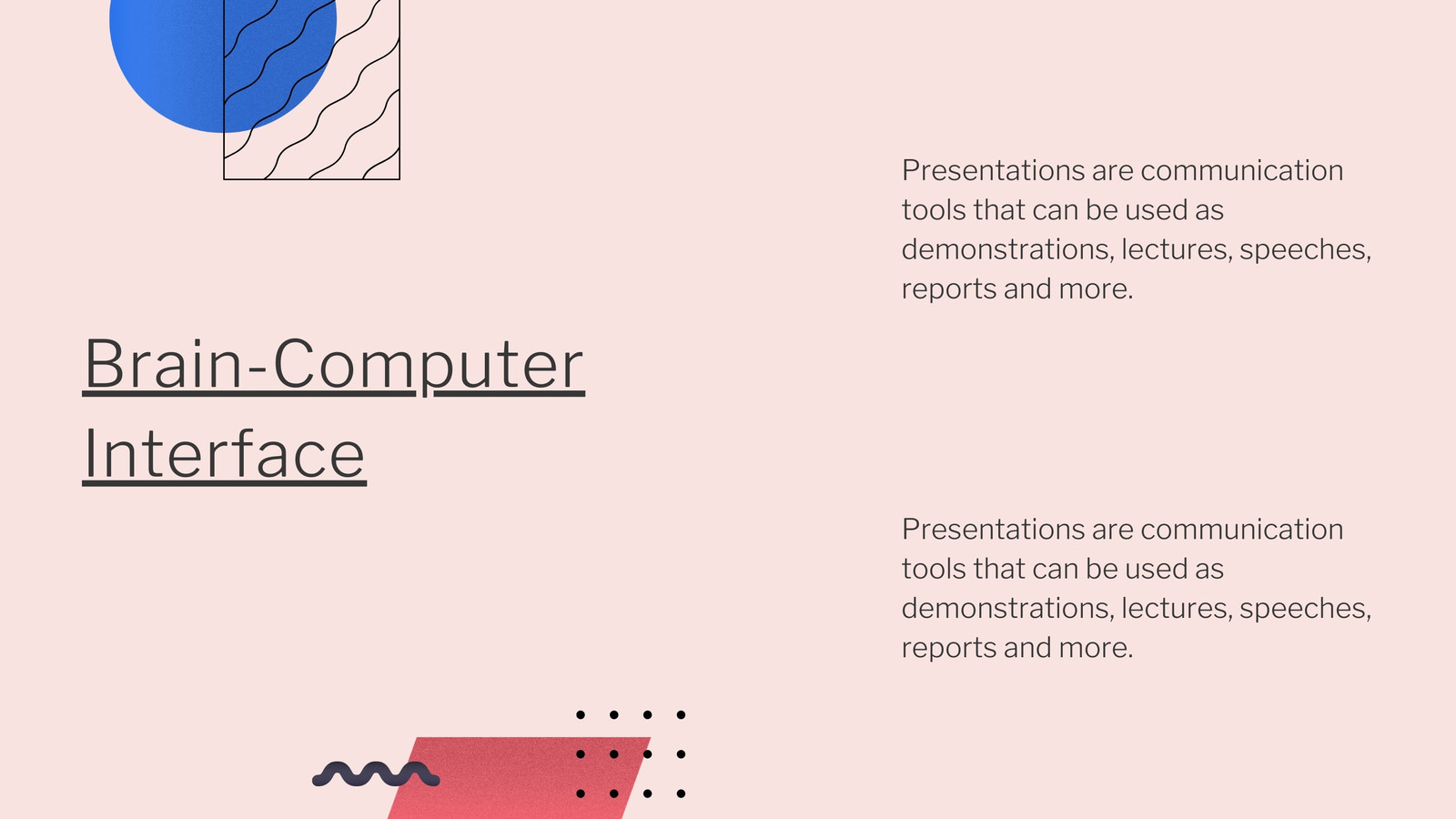 Brain-Computer Interface

Presentations are communication tools that can be used as demonstrations, lectures, speeches, reports and more.

Presentations are communication tools that can be used as demonstrations, lectures, speeches, reports and more.